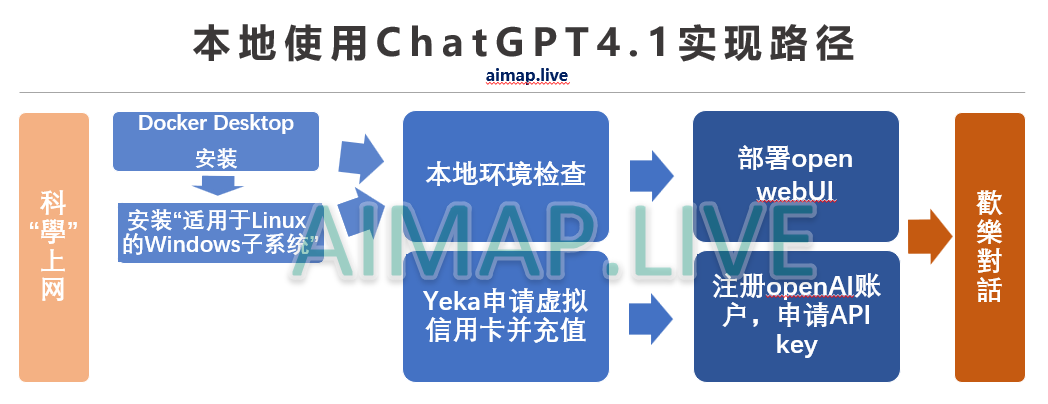 本地使用ChatGPT4.1实现路径

aimap.live

科“學”上网

Docker Desktop 安装

安装“适用于Linux的Windows子系统”

本地环境检查

Yeka申请虚拟信用卡并充值

部署open webUI

注册openAI账户，申请API key

歡樂對話

AIMAP.LIVE